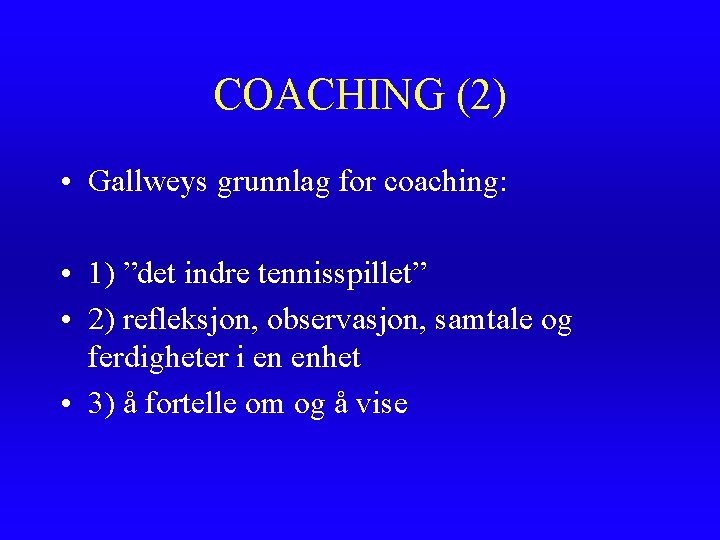 COACHING (2)

• Gallweys grunnlag for coaching:

• 1) ”det indre tennisspillet”
• 2) refleksjon, observasjon, samtale og ferdigheter i en enhet
• 3) å fortelle om og å vise